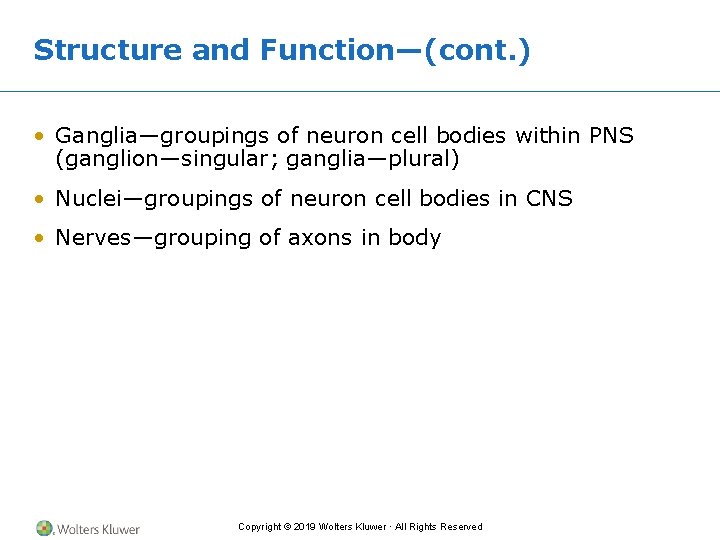 Structure and Function—(cont.)

• Ganglia—groupings of neuron cell bodies within PNS (ganglion—singular; ganglia—plural)

• Nuclei—groupings of neuron cell bodies in CNS

• Nerves—grouping of axons in body

Wolters Kluwer

Copyright © 2019 Wolters Kluwer · All Rights Reserved